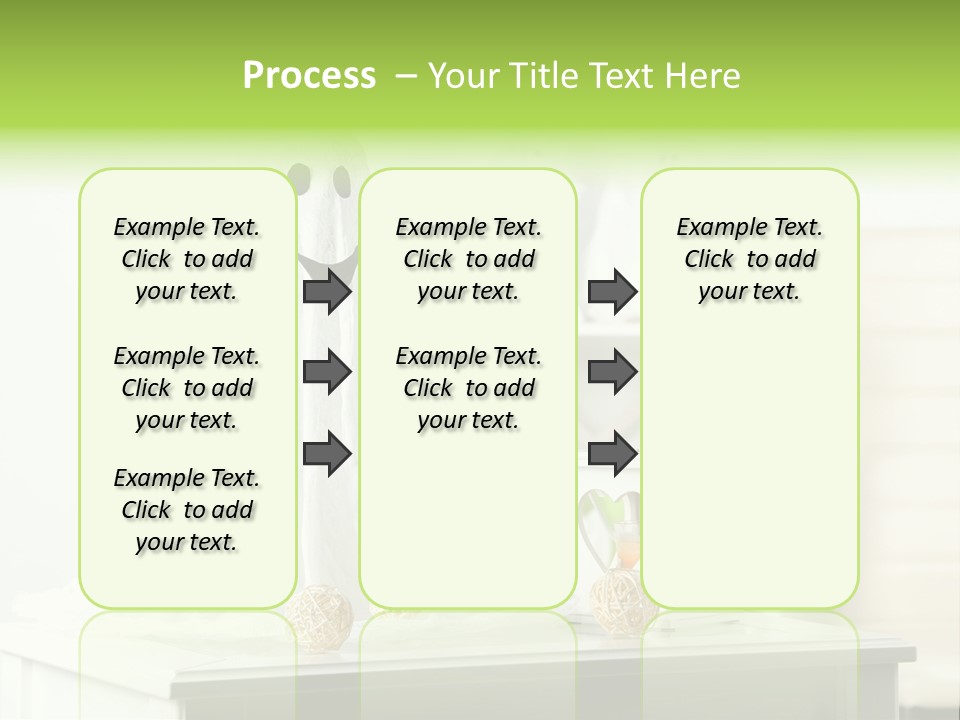 Process – Your Title Text Here

Example Text. Click to add your text.

Example Text. Click to add your text.

Example Text. Click to add your text.

Example Text. Click to add your text.

Example Text. Click to add your text.

Example Text. Click to add your text.